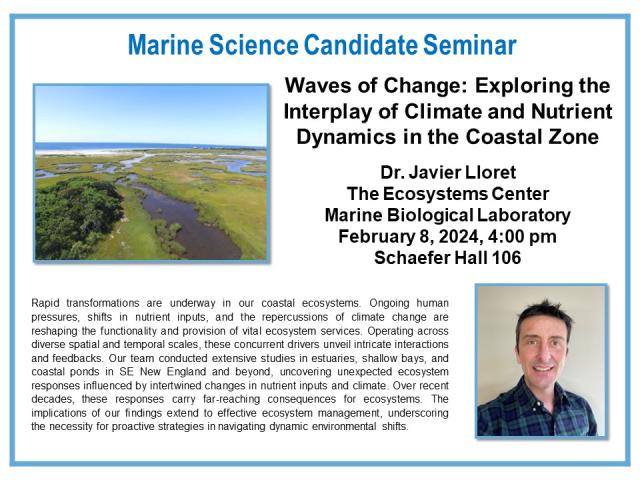 Marine Science Candidate Seminar

Waves of Change: Exploring the Interplay of Climate and Nutrient Dynamics in the Coastal Zone

Dr. Javier Lloret
The Ecosystems Center
Marine Biological Laboratory
February 8, 2024, 4:00 pm
Schaefer Hall 106

Rapid transformations are underway in our coastal ecosystems. Ongoing human pressures, shifts in nutrient inputs, and the repercussions of climate change are reshaping the functionality and provision of vital ecosystem services. Operating across diverse spatial and temporal scales, these concurrent drivers unveil intricate interactions and feedbacks. Our team conducted extensive studies in estuaries, shallow bays, and coastal ponds in SE New England and beyond, uncovering unexpected ecosystem responses influenced by intertwined changes in nutrient inputs and climate. Over recent decades, these responses carry far-reaching consequences for ecosystems. The implications of our findings extend to effective ecosystem management, underscoring the necessity for proactive strategies in navigating dynamic environmental shifts.